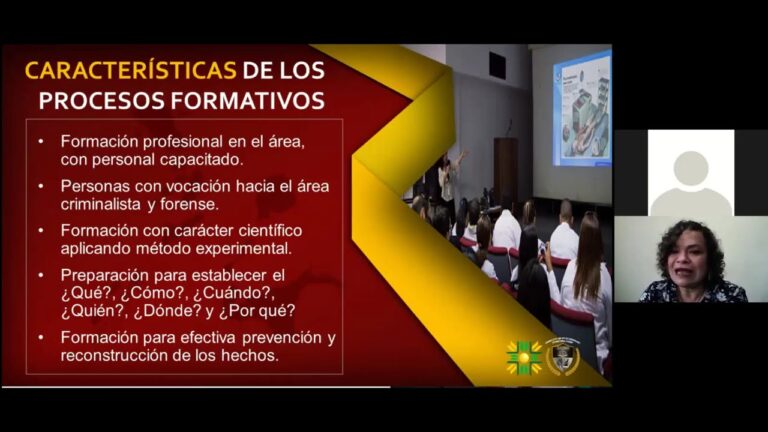 CARACTERÍSTICAS DE LOS PROCESOS FORMATIVOS

• Formación profesional en el área, con personal capacitado.

• Personas con vocación hacia el área criminalista y forense.

• Formación con carácter científico aplicando método experimental.

• Preparación para establecer el ¿Qué?, ¿Cómo?, ¿Cuándo?, ¿Quién?, ¿Dónde? y ¿Por qué?

• Formación para efectiva prevención y reconstrucción de los hechos.